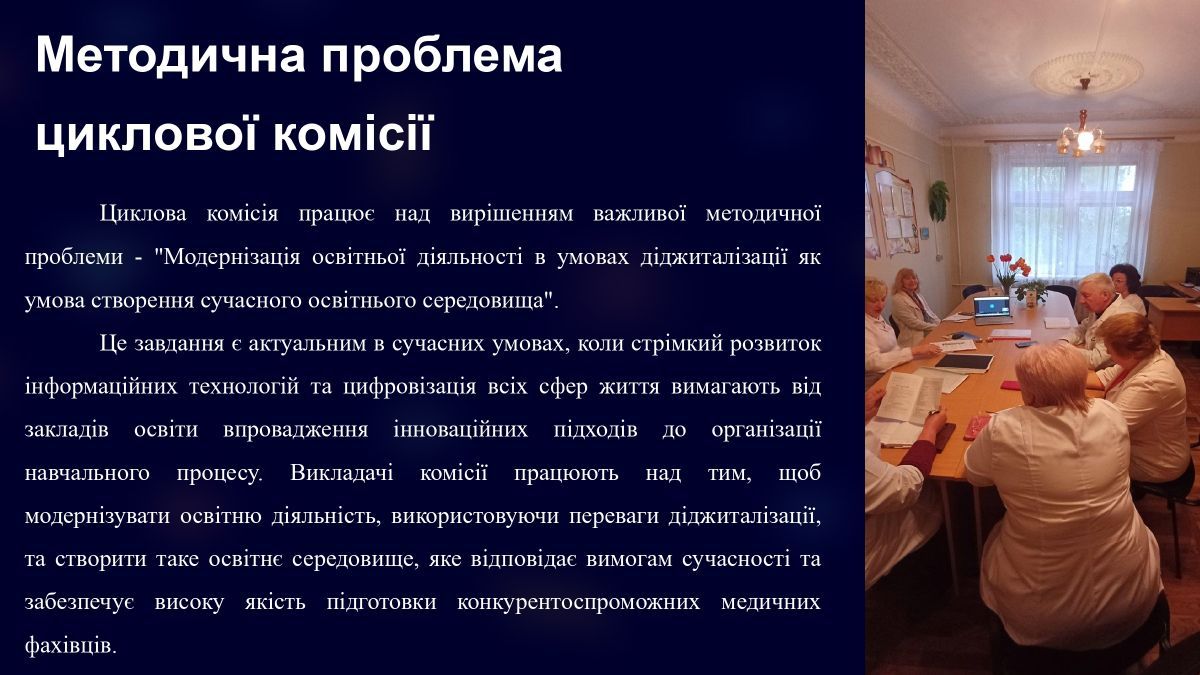 Методична проблема циклової комісії

Циклова комісія працює над вирішенням важливої методичної проблеми - "Модернізація освітньої діяльності в умовах діджиталізації як умова створення сучасного освітнього середовища".

Це завдання є актуальним в сучасних умовах, коли стрімкий розвиток інформаційних технологій та цифровізація всіх сфер життя вимагають від закладів освіти впровадження інноваційних підходів до організації навчального процесу. Викладачі комісії працюють над тим, щоб модернізувати освітню діяльність, використовуючи переваги діджиталізації, та створити таке освітнє середовище, яке відповідає вимогам сучасності та забезпечує високу якість підготовки конкурентоспроможних медичних фахівців.